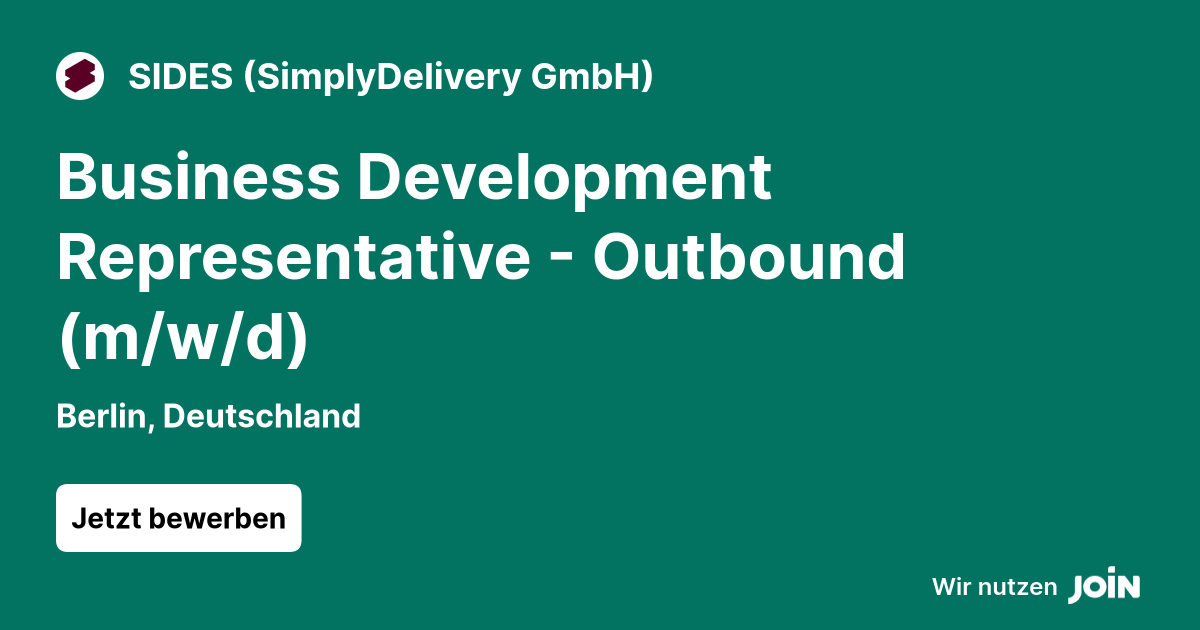 SIDES (SimplyDelivery GmbH)

Business Development Representative - Outbound (m/w/d)

Berlin, Deutschland

Jetzt bewerben

Wir nutzen JOIN